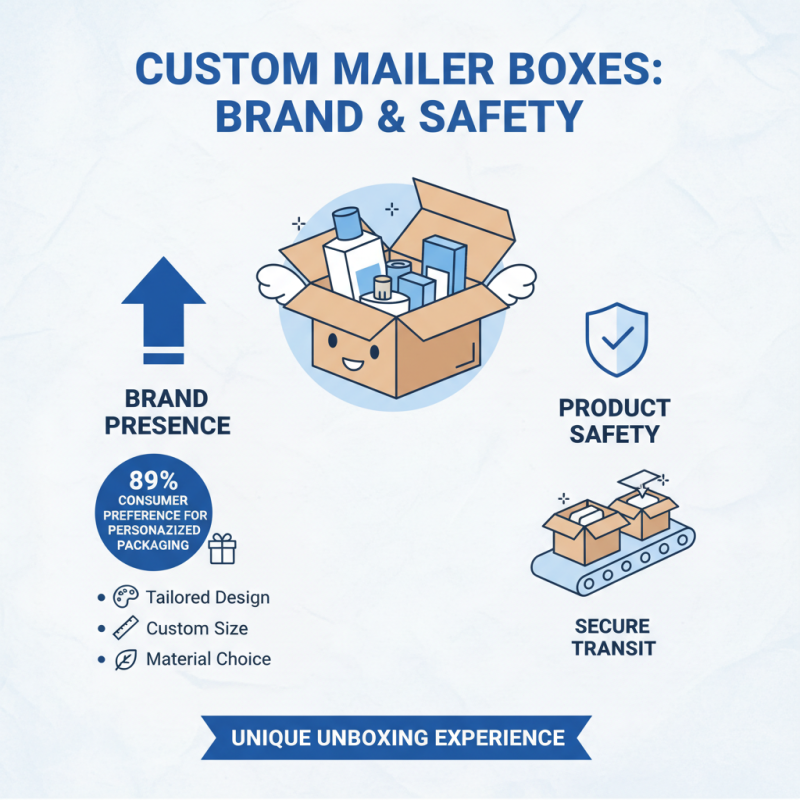 CUSTOM MAILER BOXES: BRAND & SAFETY

BRAND PRESENCE

89% CONSUMER PREFERENCE FOR PERSONAZIZED PACKAGING

• Tailored Design
• Custom Size
• Material Choice

PRODUCT SAFETY

SECURE TRANSIT

UNIQUE UNBOXING EXPERIENCE